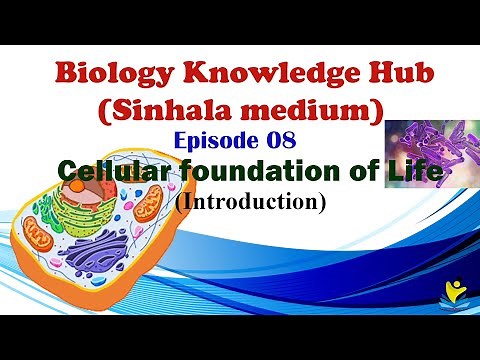 Biology Knowledge Hub
(Sinhala medium)

Episode 08

Cellular foundation of Life
(Introduction)